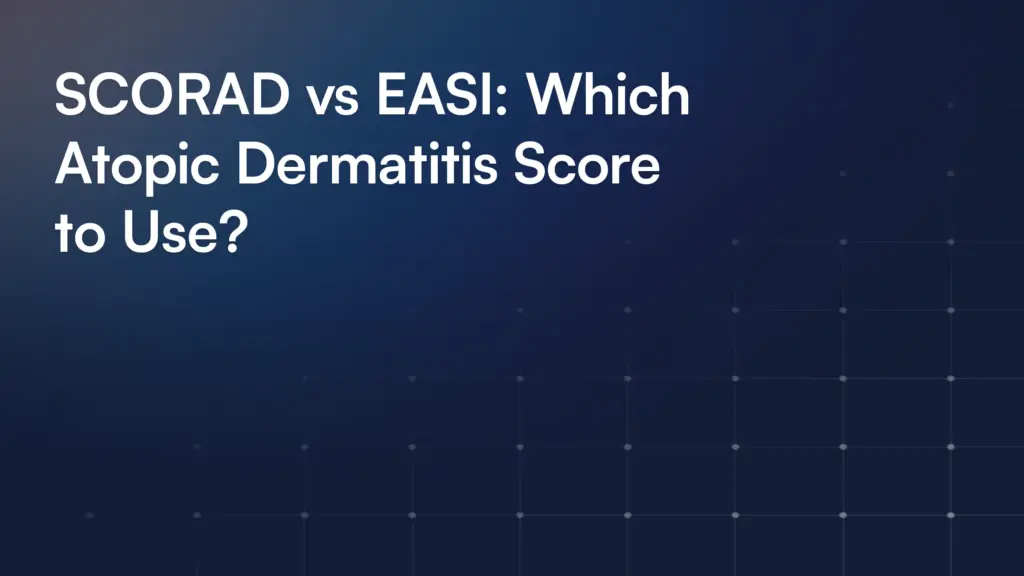 SCORAD vs EASI: Which Atopic Dermatitis Score to Use?